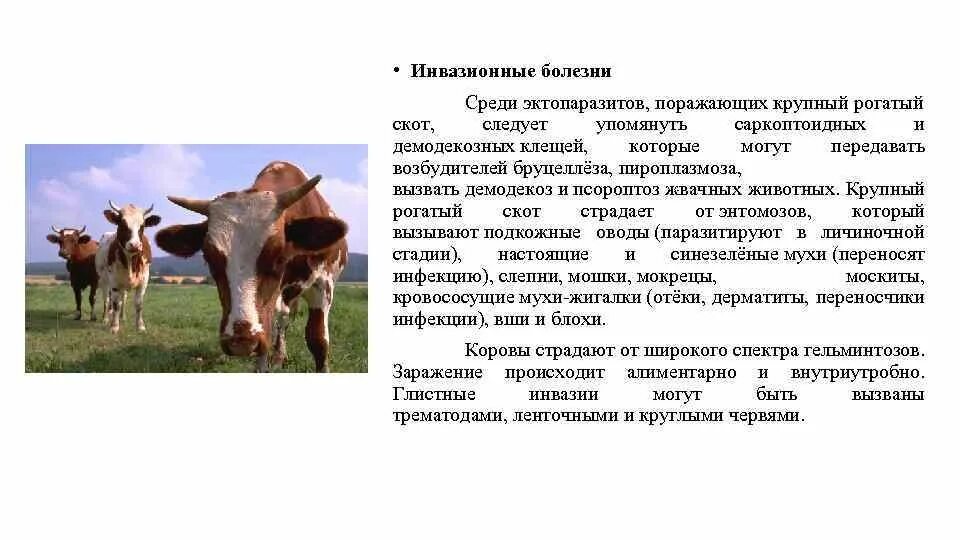 • Инвазионные болезни

Среди эктопаразитов, поражающих крупный рогатый скот, следует упомянуть саркоптоидных и демодекозных клещей, которые могут передавать возбудителей бруцеллёза, пироплазмоза, вызвать демодекоз и псороптоз жвачных животных. Крупный рогатый скот страдает от энтомозов, который вызывают подкожные оводы (паразитируют в личиночной стадии), настоящие и синезелёные мухи (переносят инфекцию), слепни, мошки, мокрецы, москиты, кровососущие мухи-жигалки (отёки, дерматиты, переносчики инфекции), вши и блохи.

Коровы страдают от широкого спектра гельминтозов. Заражение происходит алиментарно и внутриутробно. Глистные инвазии могут быть вызваны трематодами, ленточными и круглыми червями.